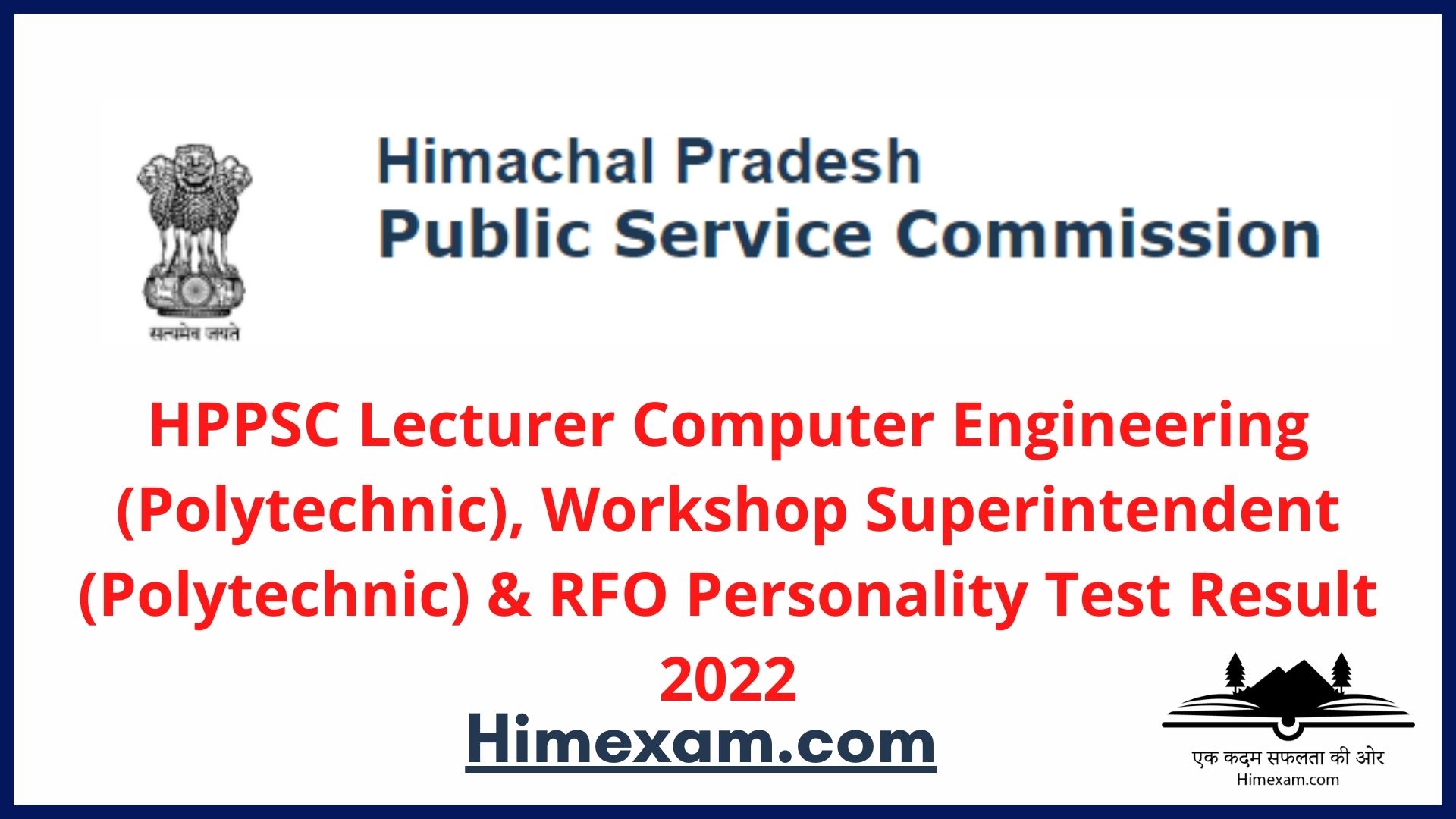 सत्यमेव जयते

Himachal Pradesh
Public Service Commission

HPPSC Lecturer Computer Engineering (Polytechnic), Workshop Superintendent (Polytechnic) & RFO Personality Test Result 2022

Himexam.com

एक कदम सफलता की ओर
Himexam.com